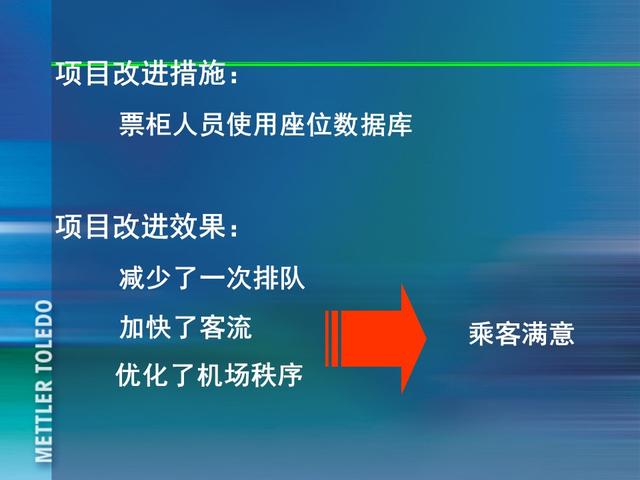 项目改进措施：

票柜人员使用座位数据库

项目改进效果：

减少了一次排队

加快了客流

优化了机场秩序

乘客满意

METTLER TOLEDO